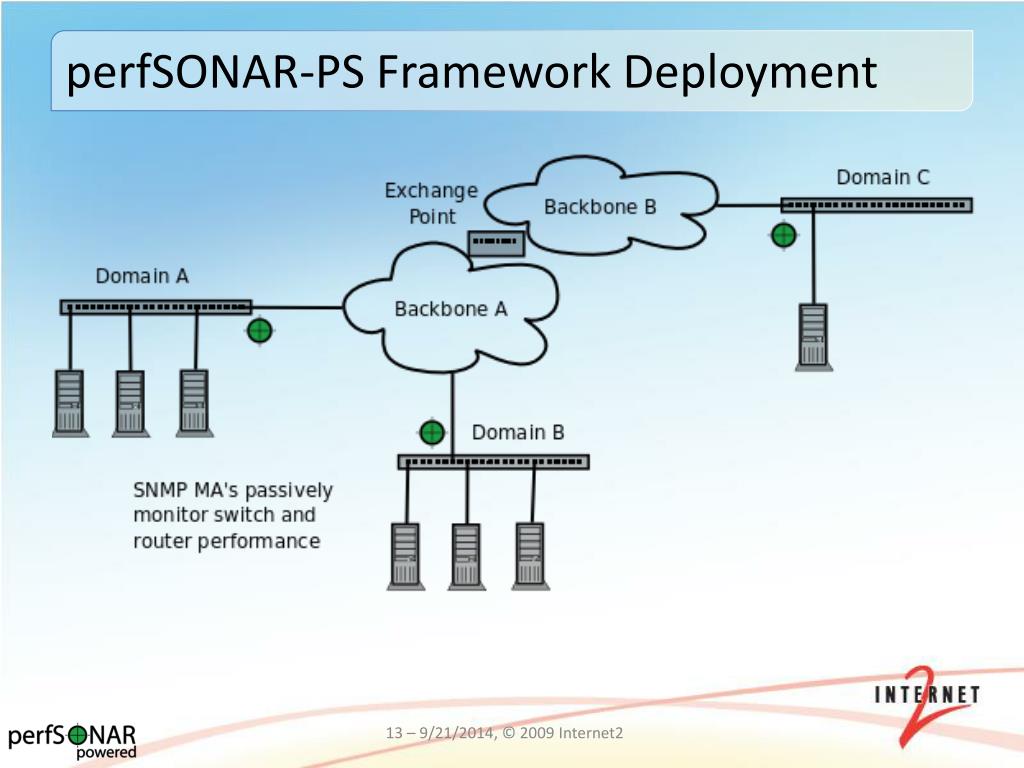 perfSONAR-PS Framework Deployment

Exchange Point

Backbone B

Domain C

Domain A

Backbone A

Domain B

SNMP MA's passively monitor switch and router performance

perfSONAR powered

13 – 9/21/2014, © 2009 Internet2

INTERNET 2